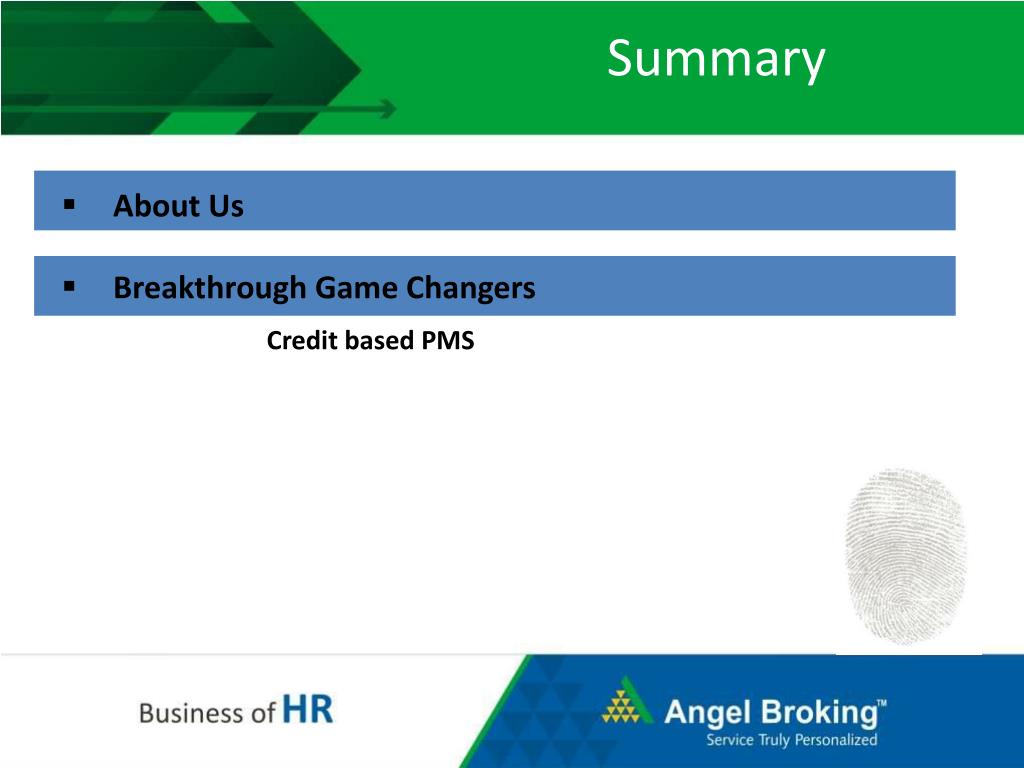 Summary

▪ About Us

▪ Breakthrough Game Changers

Credit based PMS

Business of HR

Angel Broking™
Service Truly Personalized